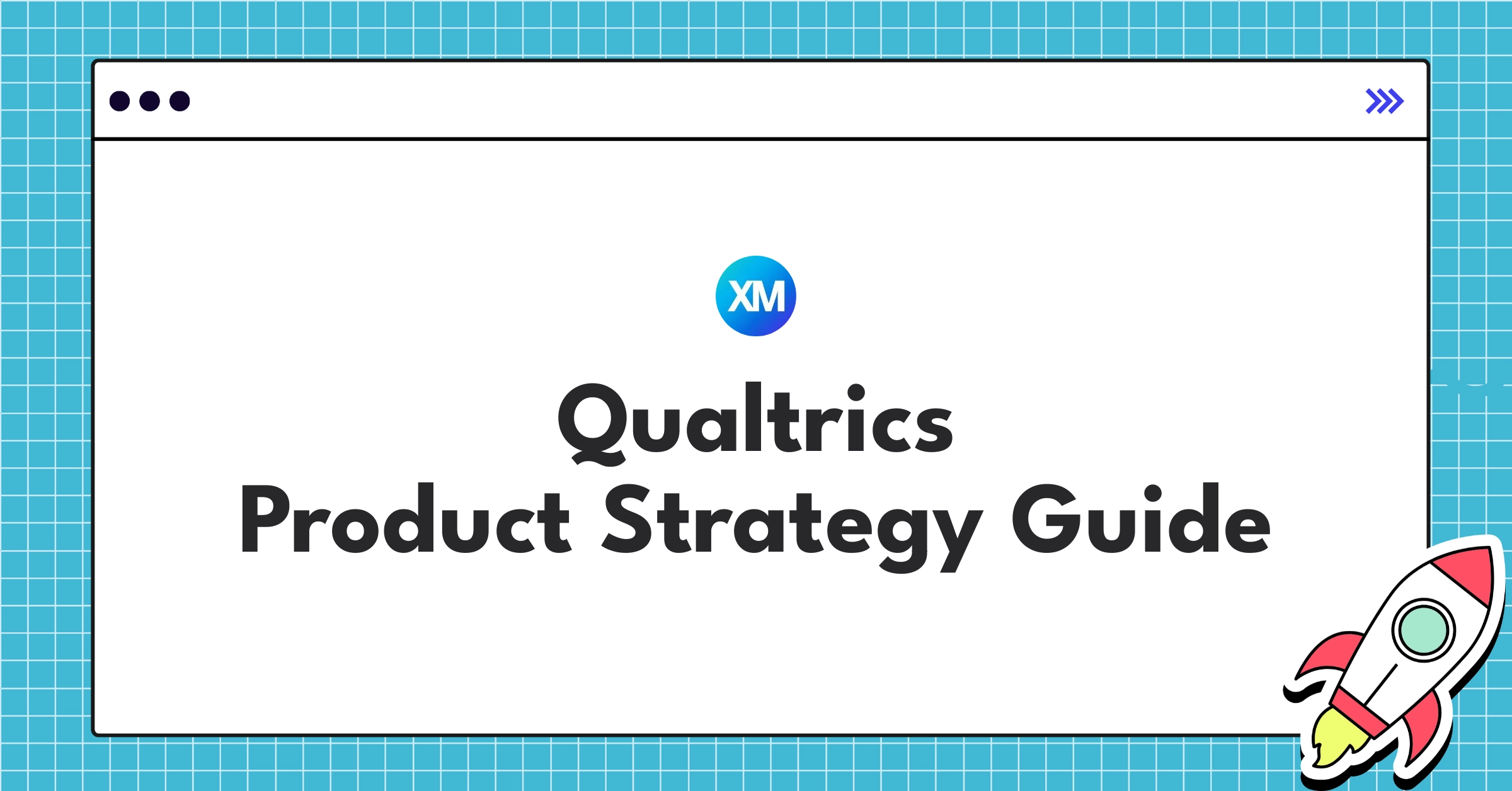 XM

Qualtrics
Product Strategy Guide